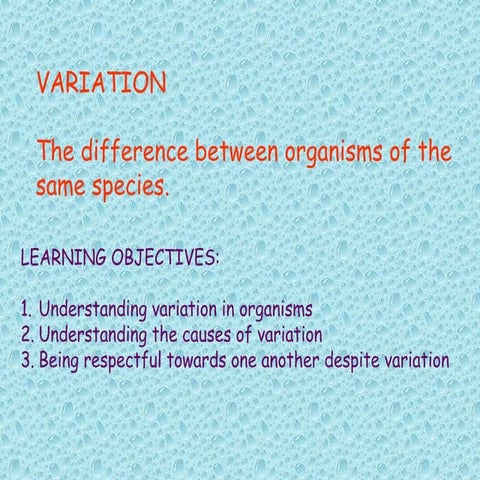 VARIATION

The difference between organisms of the same species.

LEARNING OBJECTIVES:

1. Understanding variation in organisms
2. Understanding the causes of variation
3. Being respectful towards one another despite variation